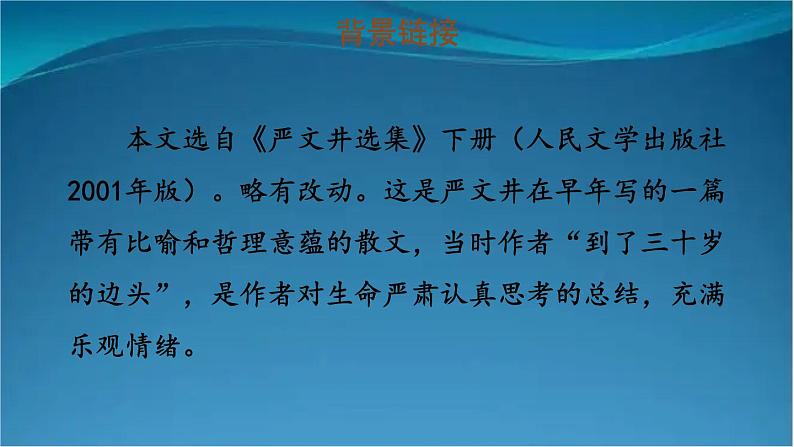 背景链接

本文选自《严文井选集》下册（人民文学出版社2001年版）。略有改动。这是严文井在早年写的一篇带有比喻和哲理意蕴的散文，当时作者“到了三十岁的边头”，是作者对生命严肃认真思考的总结，充满乐观情绪。